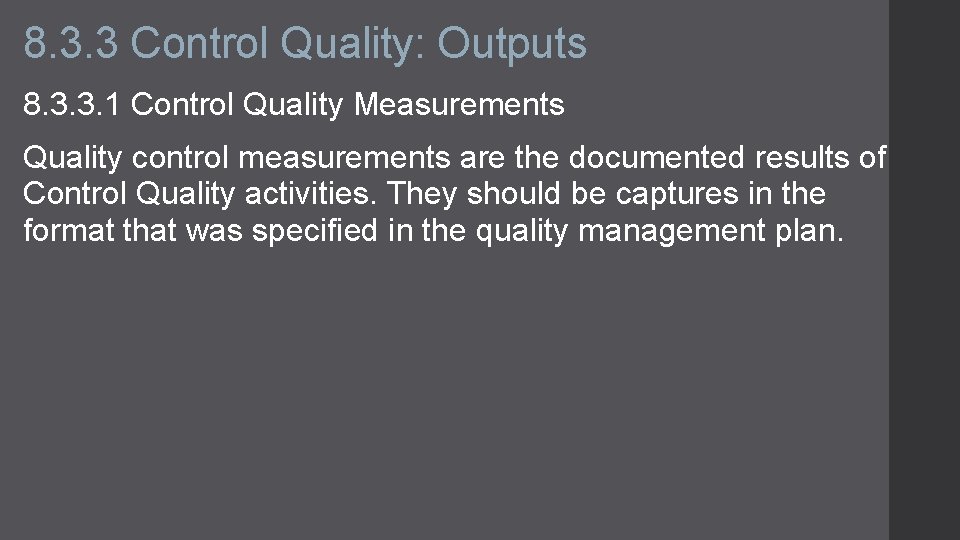 8.3.3 Control Quality: Outputs

8.3.3.1 Control Quality Measurements

Quality control measurements are the documented results of Control Quality activities. They should be captures in the format that was specified in the quality management plan.